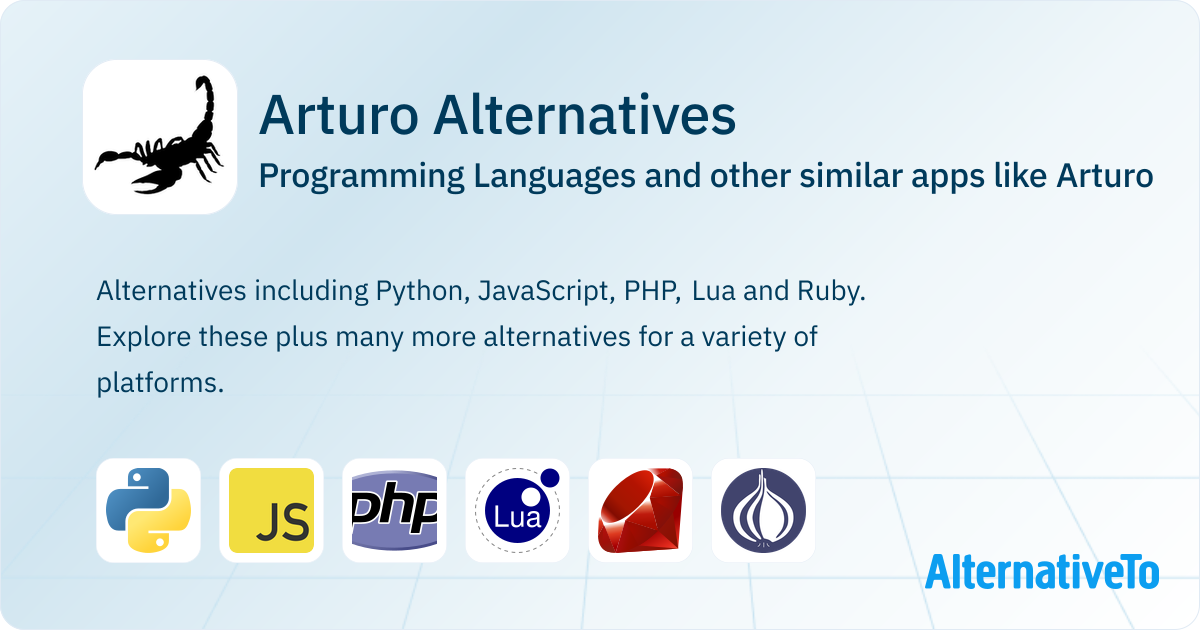 Arturo Alternatives

Programming Languages and other similar apps like Arturo

Alternatives including Python, JavaScript, PHP, Lua and Ruby. Explore these plus many more alternatives for a variety of platforms.

JS

php

Lua

AlternativeTo